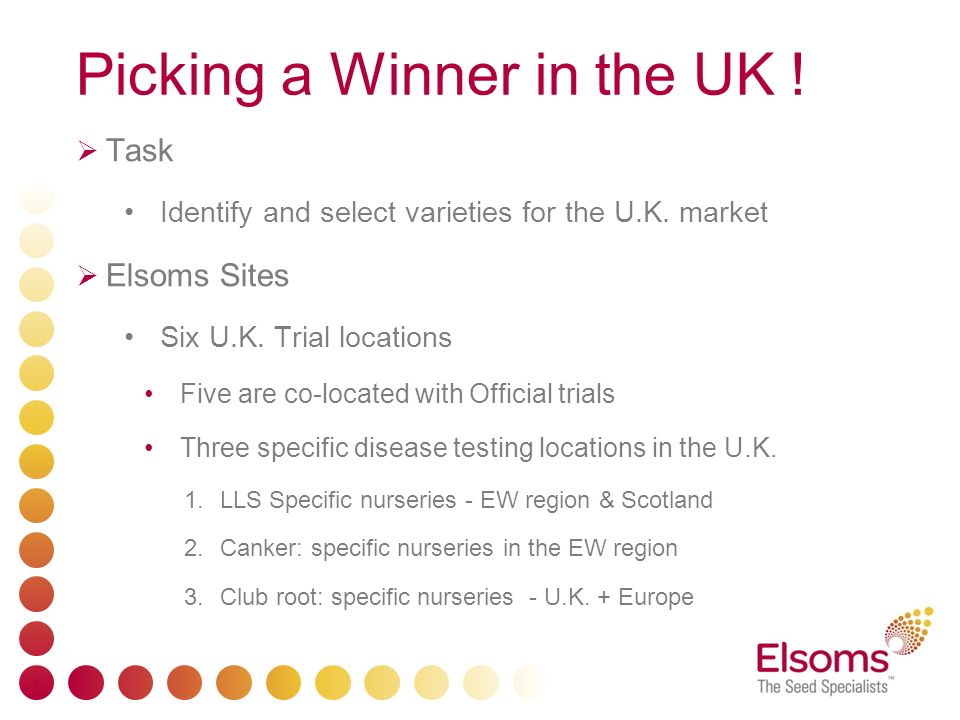 Picking a Winner in the UK !

➢ Task

• Identify and select varieties for the U.K. market

➢ Elsoms Sites

• Six U.K. Trial locations

• Five are co-located with Official trials

• Three specific disease testing locations in the U.K.

1. LLS Specific nurseries - EW region & Scotland

2. Canker: specific nurseries in the EW region

3. Club root: specific nurseries - U.K. + Europe

Elsoms
The Seed Specialists™